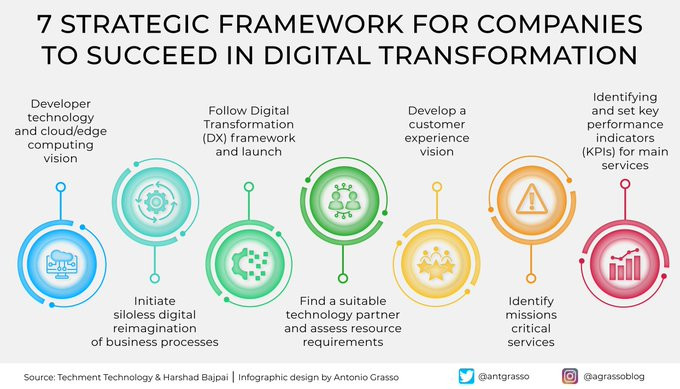 7 STRATEGIC FRAMEWORK FOR COMPANIES TO SUCCEED IN DIGITAL TRANSFORMATION

Developer technology and cloud/edge computing vision

Initiate siloless digital reimagination of business processes

Follow Digital Transformation (DX) framework and launch

Find a suitable technology partner and assess resource requirements

Develop a customer experience vision

Identify missions critical services

Identifying and set key performance indicators (KPIs) for main services

Source: Techment Technology & Harshad Bajpai | Infographic design by Antonio Grasso

@antgrasso

@agrassoblog